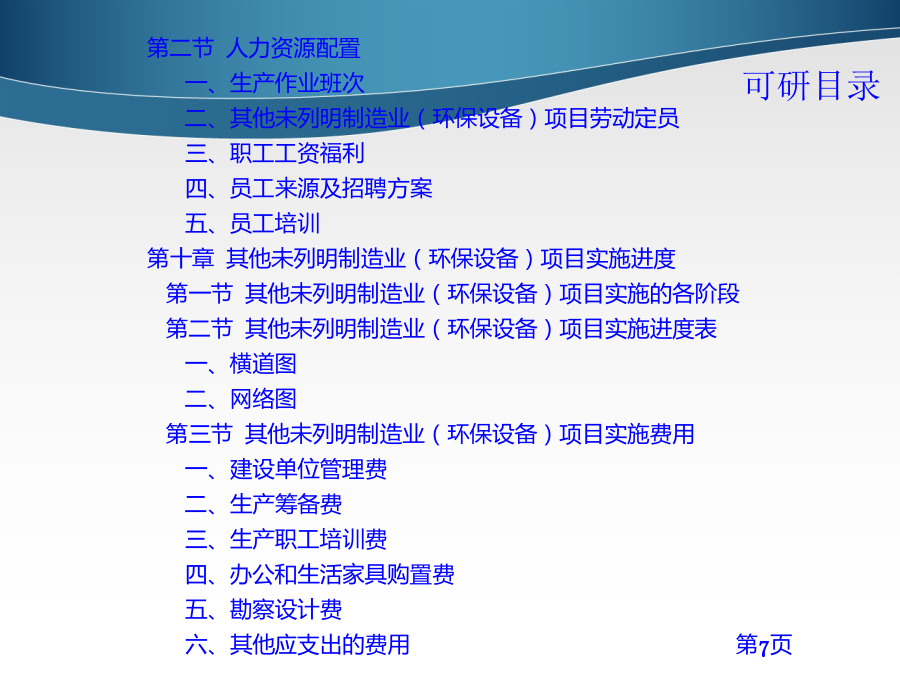 可研目录

第二节 人力资源配置
一、生产作业班次
二、其他未列明制造业（环保设备）项目劳动定员
三、职工工资福利
四、员工来源及招聘方案
五、员工培训
第十章 其他未列明制造业（环保设备）项目实施进度
第一节 其他未列明制造业（环保设备）项目实施的各阶段
第二节 其他未列明制造业（环保设备）项目实施进度表
一、横道图
二、网络图
第三节 其他未列明制造业（环保设备）项目实施费用
一、建设单位管理费
二、生产筹备费
三、生产职工培训费
四、办公和生活家具购置费
五、勘察设计费
六、其他应支出的费用

第7页